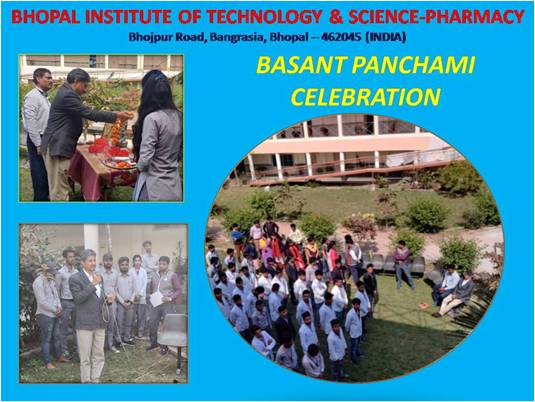 BHOPAL INSTITUTE OF TECHNOLOGY & SCIENCE-PHARMACY
Bhojpur Road, Bangrasia, Bhopal – 462045 (INDIA)

BASANT PANCHAMI CELEBRATION